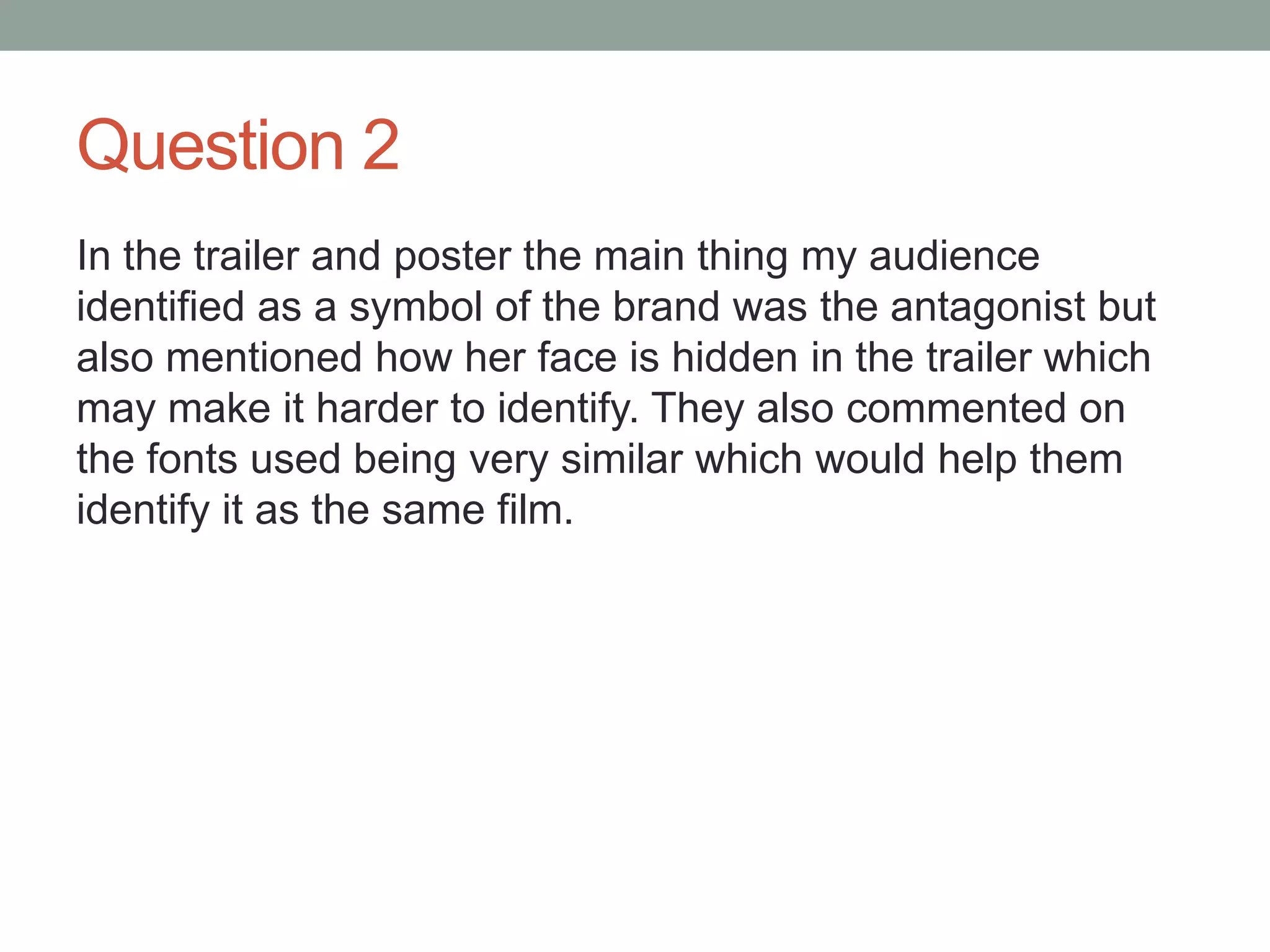 Question 2

In the trailer and poster the main thing my audience identified as a symbol of the brand was the antagonist but also mentioned how her face is hidden in the trailer which may make it harder to identify. They also commented on the fonts used being very similar which would help them identify it as the same film.